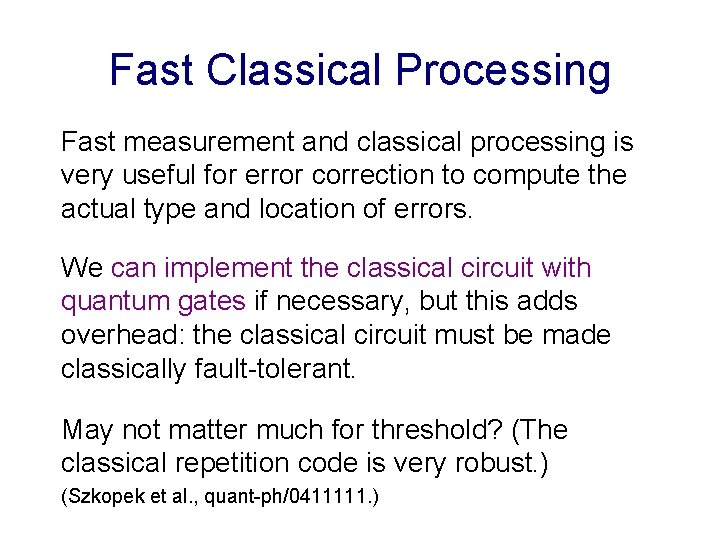 Fast Classical Processing

Fast measurement and classical processing is very useful for error correction to compute the actual type and location of errors.

We can implement the classical circuit with quantum gates if necessary, but this adds overhead: the classical circuit must be made classically fault-tolerant.

May not matter much for threshold? (The classical repetition code is very robust.)
(Szkopek et al., quant-ph/0411111.)